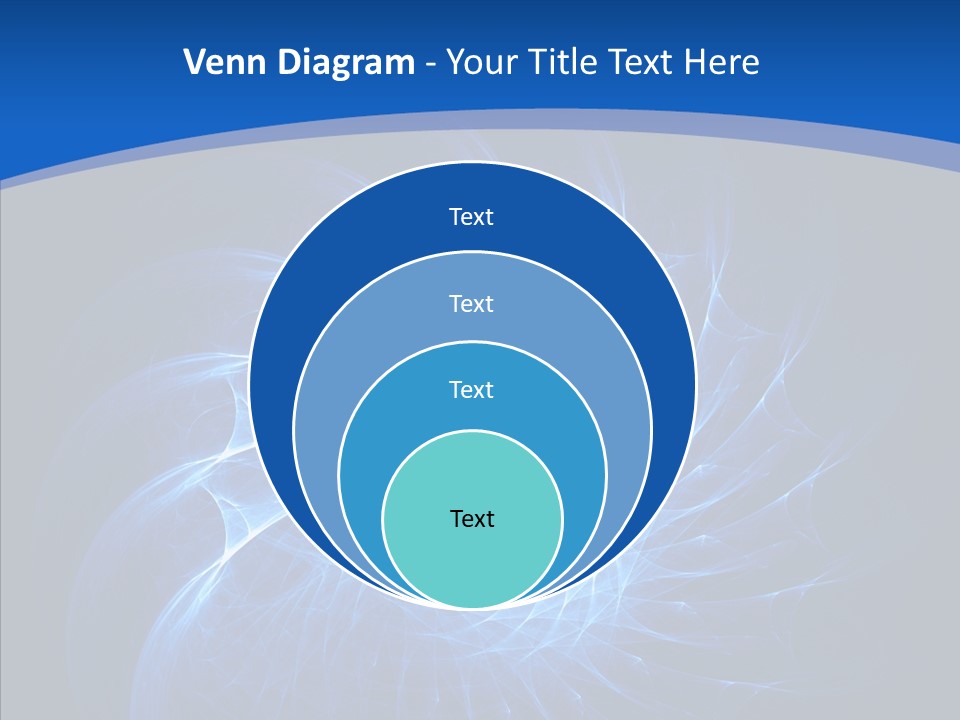 Venn Diagram - Your Title Text Here

Text

Text

Text

Text